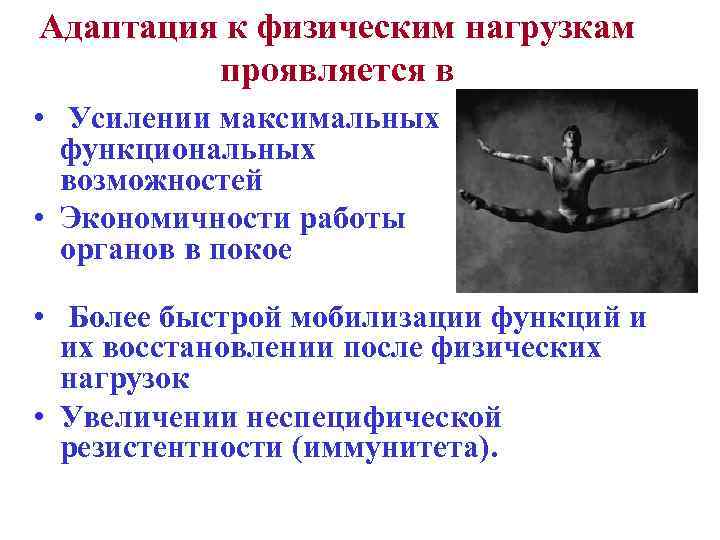 Адаптация к физическим нагрузкам проявляется в

• Усилении максимальных функциональных возможностей
• Экономичности работы органов в покое
• Более быстрой мобилизации функций и их восстановлении после физических нагрузок
• Увеличении неспецифической резистентности (иммунитета).